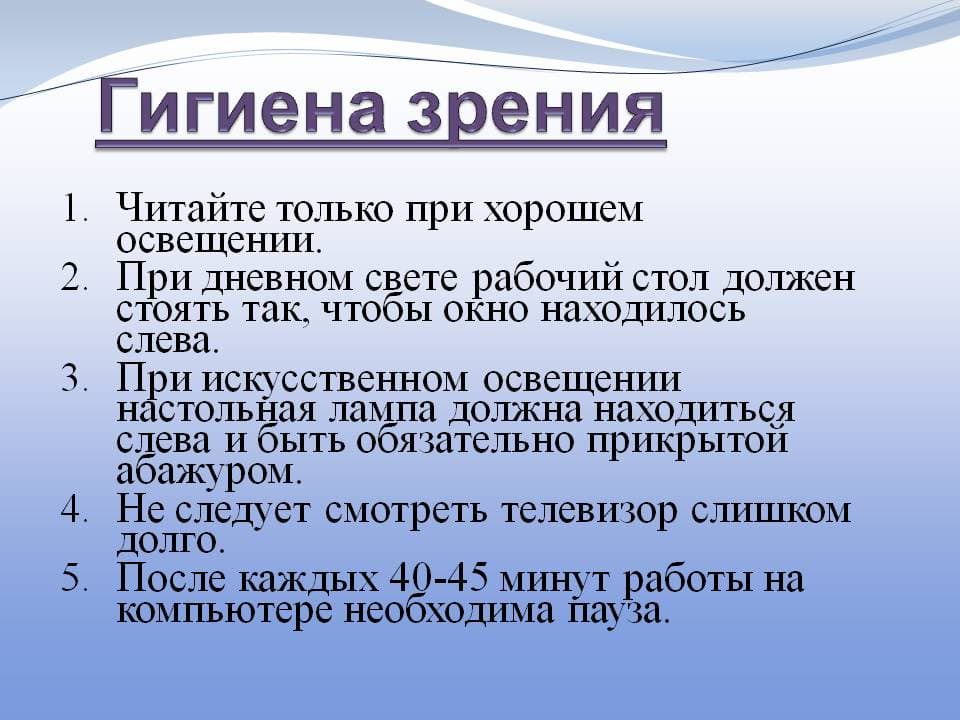 Гигиена зрения

1. Читайте только при хорошем освещении.
2. При дневном свете рабочий стол должен стоять так, чтобы окно находилось слева.
3. При искусственном освещении настольная лампа должна находиться слева и быть обязательно прикрытой абажуром.
4. Не следует смотреть телевизор слишком долго.
5. После каждых 40-45 минут работы на компьютере необходима пауза.